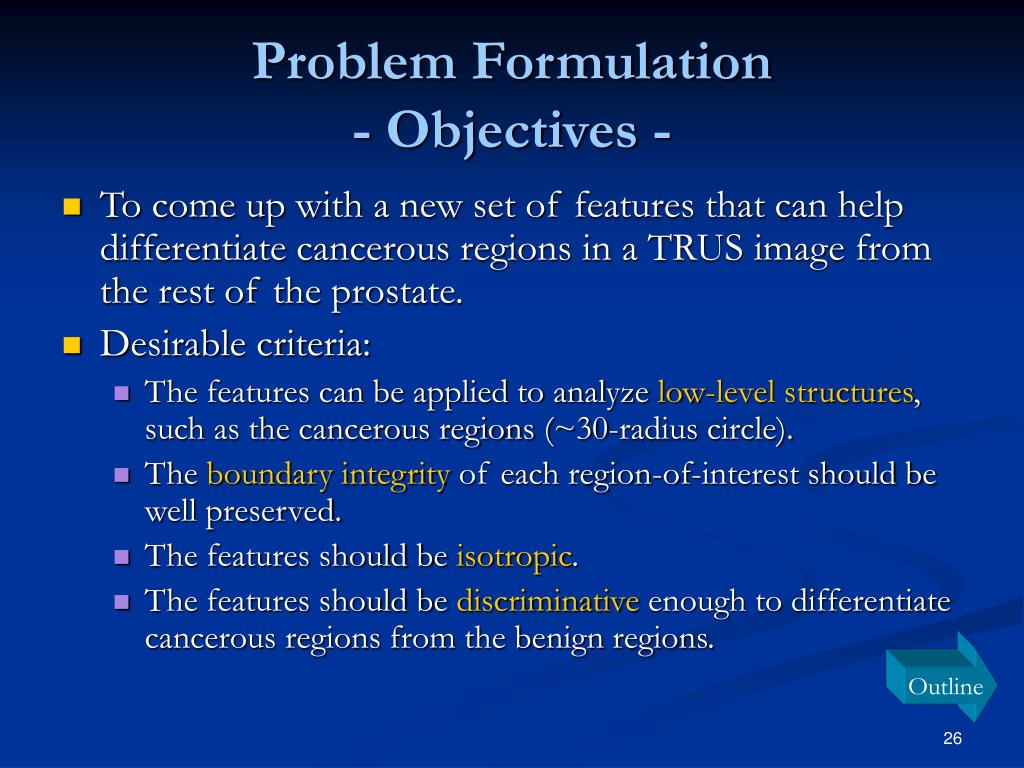 Problem Formulation
- Objectives -

To come up with a new set of features that can help differentiate cancerous regions in a TRUS image from the rest of the prostate.

Desirable criteria:

The features can be applied to analyze low-level structures, such as the cancerous regions (~30-radius circle).

The boundary integrity of each region-of-interest should be well preserved.

The features should be isotropic.

The features should be discriminative enough to differentiate cancerous regions from the benign regions.

Outline

26